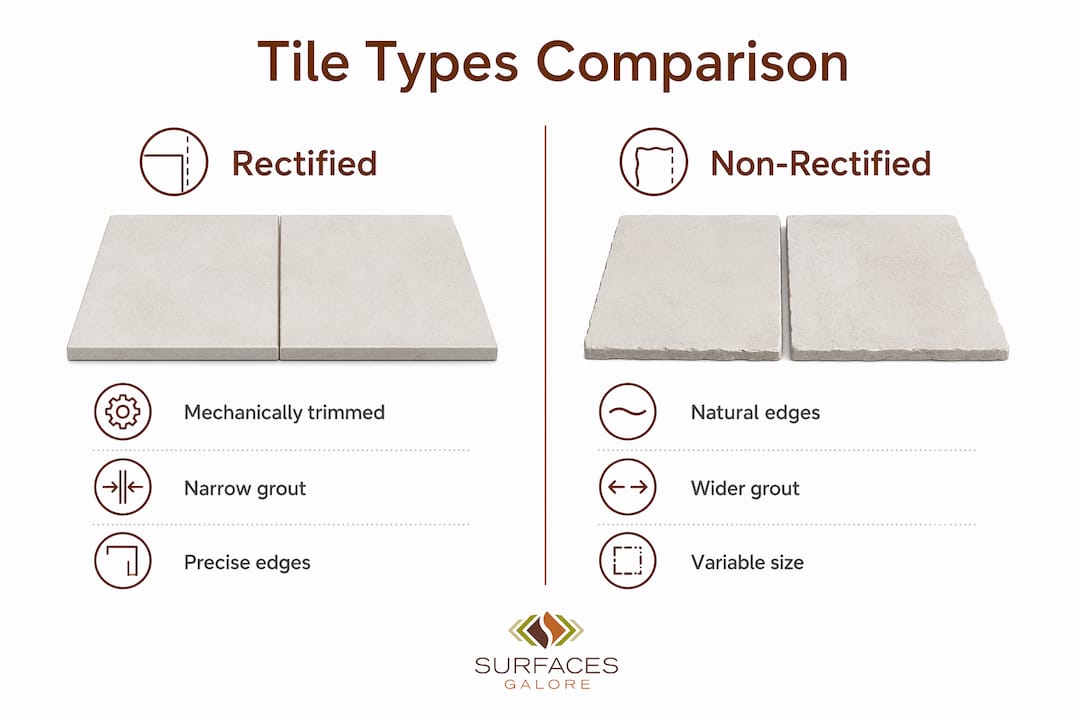 Tile Types Comparison

Rectified

Mechanically trimmed

Narrow grout

Precise edges

Non-Rectified

Natural edges

Wider grout

Variable size

SURFACES
GALORE